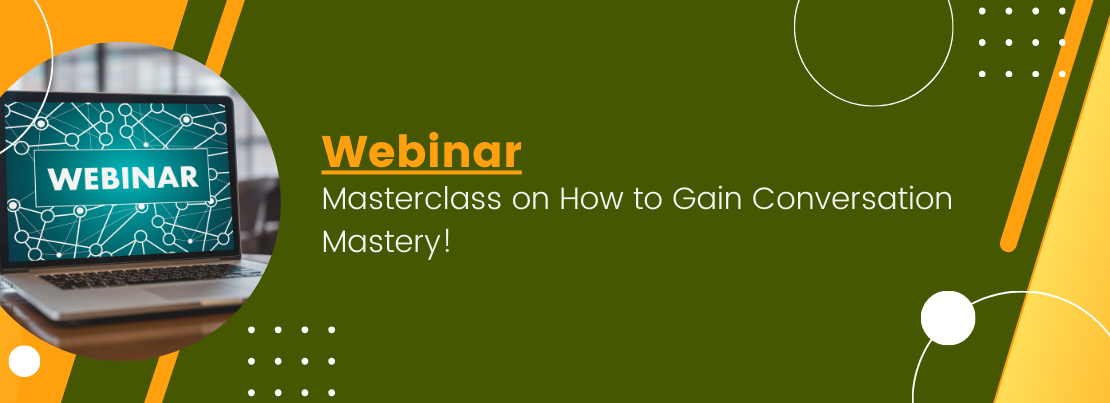 WEBINAR

Webinar

Masterclass on How to Gain Conversation Mastery!